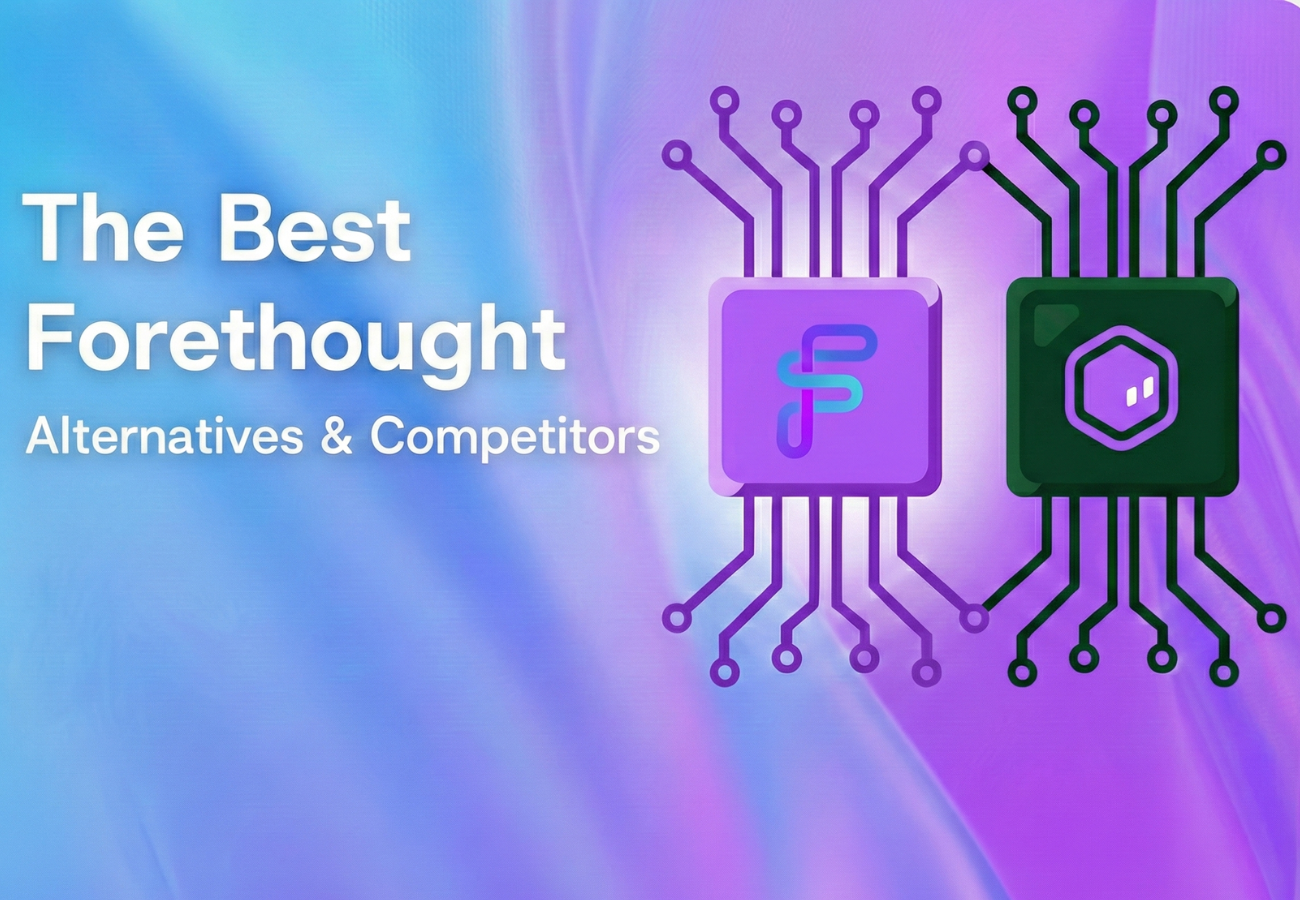 The Best Forethought

Alternatives & Competitors